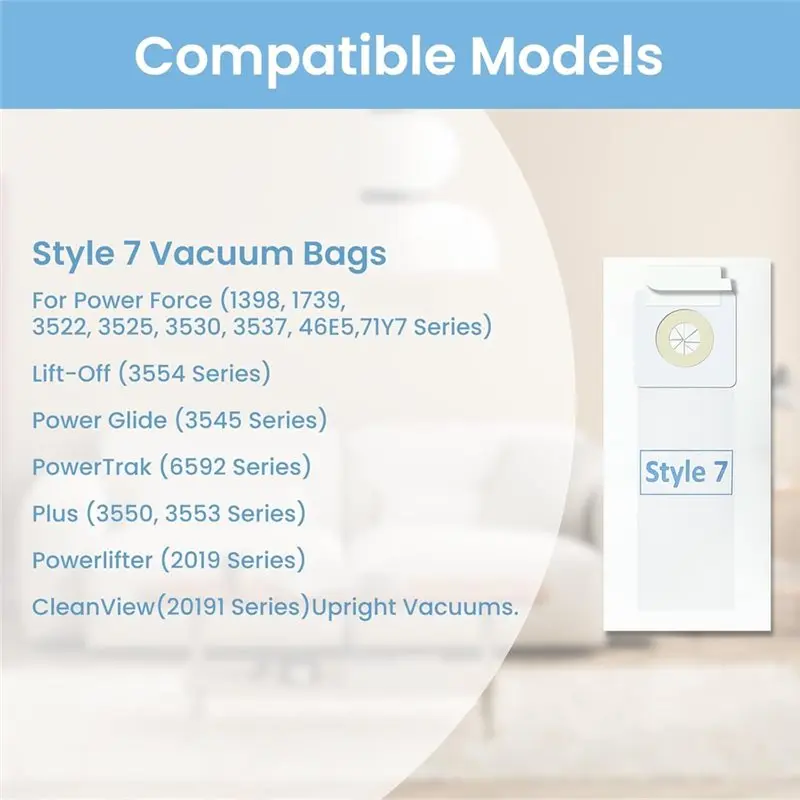 Compatible Models

Style 7 Vacuum Bags

For Power Force (1398, 1739, 3522, 3525, 3530, 3537, 46E5,71Y7 Series)

Lift-Off (3554 Series)

Power Glide (3545 Series)

PowerTrak (6592 Series)

Plus (3550, 3553 Series)

Powerlifter (2019 Series)

CleanView(20191 Series)Upright Vacuums.

Style 7